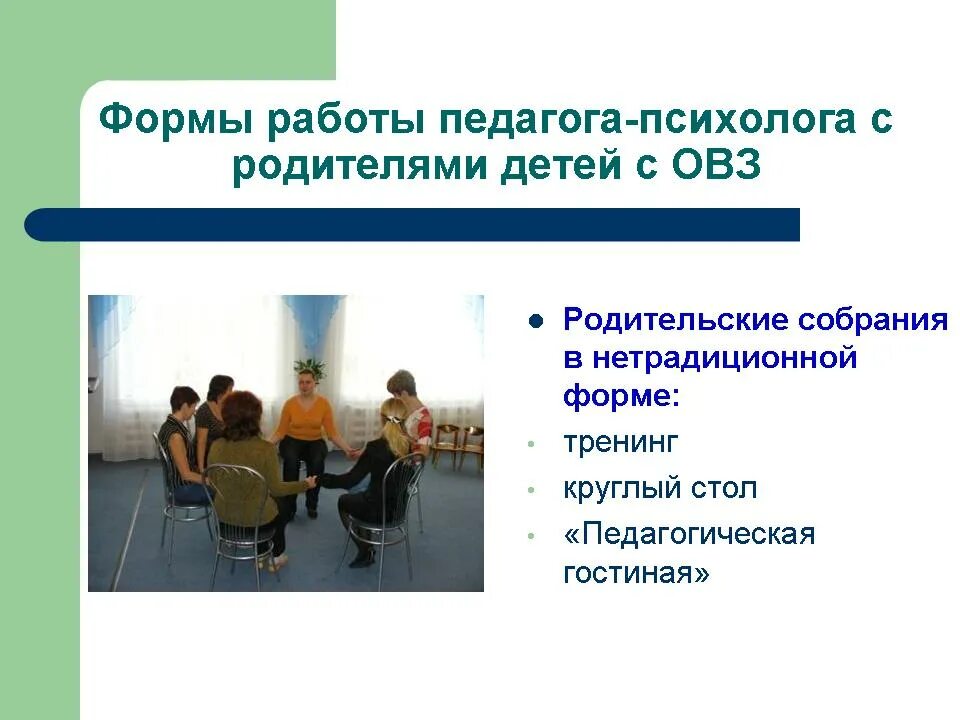 Формы работы педагога-психолога с родителями детей с ОВЗ

- Родительские собрания в нетрадиционной форме:
- тренинг
- круглый стол
- «Педагогическая гостиная»